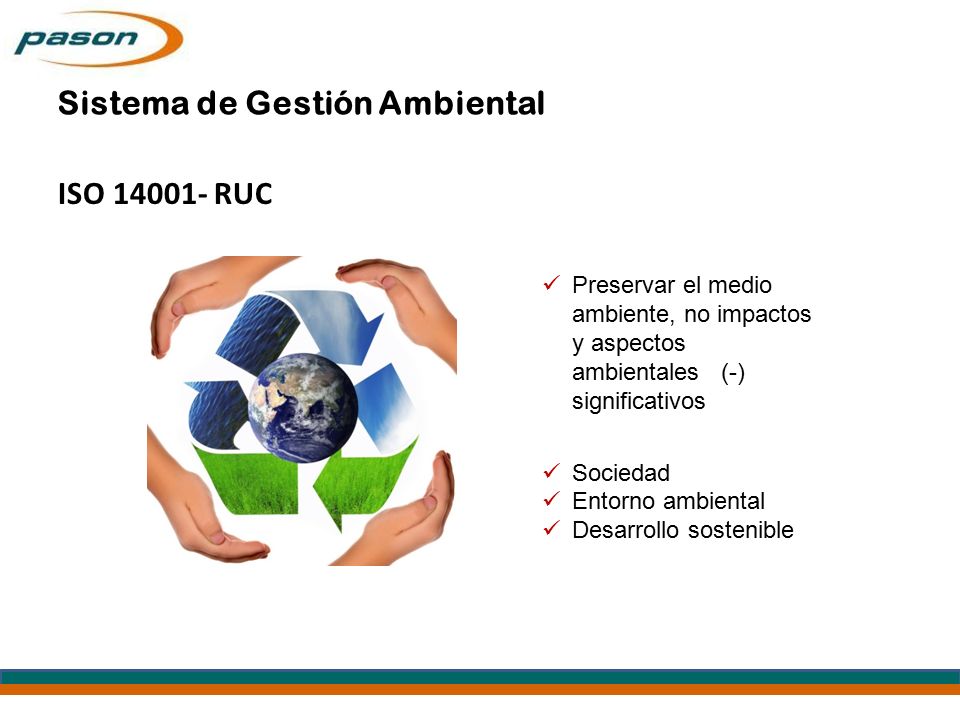 pason

Sistema de Gestión Ambiental

ISO 14001- RUC

✓ Preservar el medio ambiente, no impactos y aspectos ambientales (-) significativos

✓ Sociedad
✓ Entorno ambiental
✓ Desarrollo sostenible